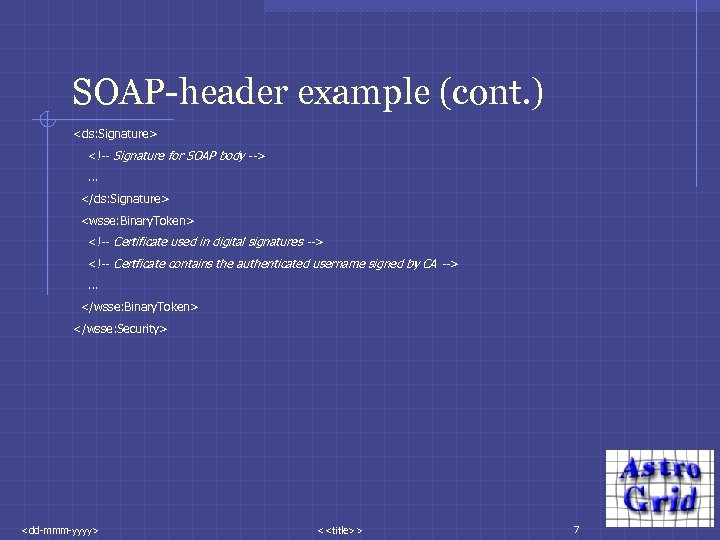 SOAP-header example (cont.)

<ds:Signature>
<!-- Signature for SOAP body -->
...
</ds:Signature>
<wsse:BinaryToken>
<!-- Certificate used in digital signatures -->
<!-- Certficate contains the authenticated username signed by CA -->
...
</wsse:BinaryToken>
</wsse:Security>

Astro Grid

<dd-mmm-yyyy>

<<title>>

7